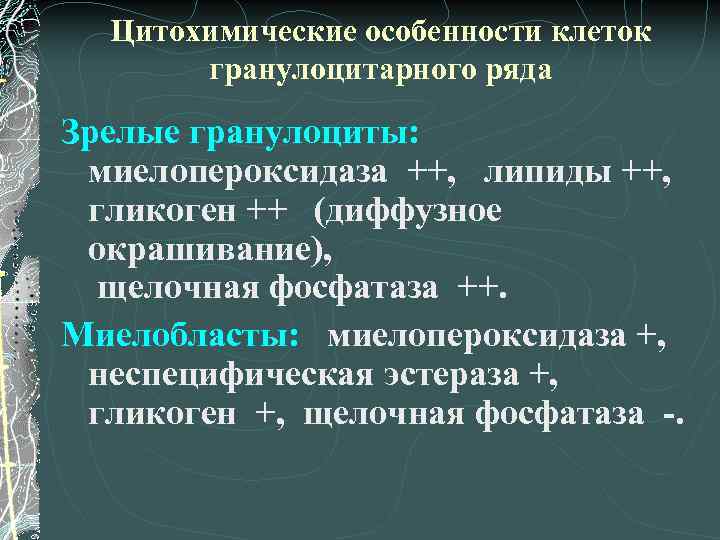 Цитохимические особенности клеток гранулоцитарного ряда

Зрелые гранулоциты:
миелопероксидаза ++, липиды ++, гликоген ++ (диффузное окрашивание),
щелочная фосфатаза ++.

Миелобласты: миелопероксидаза +, неспецифическая эстераза +, гликоген +, щелочная фосфатаза -.